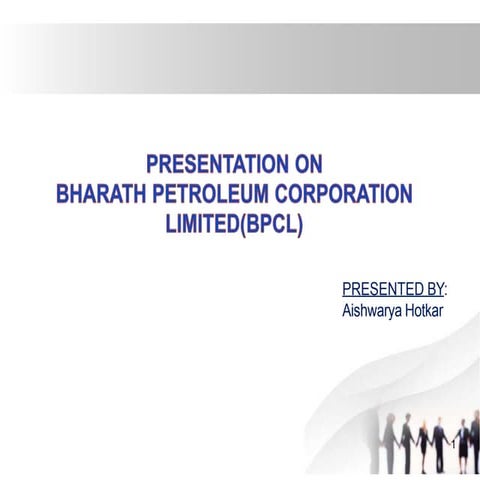 PRESENTATION ON
BHARATH PETROLEUM CORPORATION
LIMITED(BPCL)

PRESENTED BY:
Aishwarya Hotkar

1